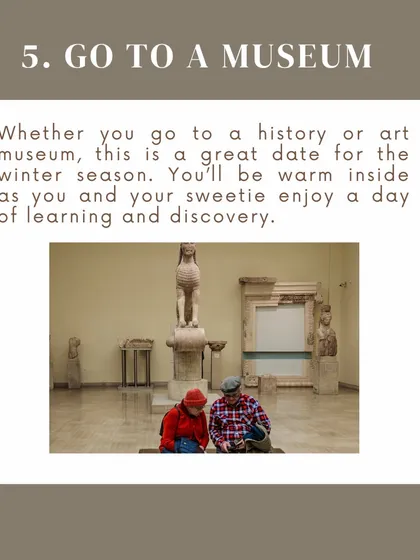 5. GO TO A MUSEUM

Whether you go to a history or art museum, this is a great date for the winter season. You'll be warm inside as you and your sweetie enjoy a day of learning and discovery.